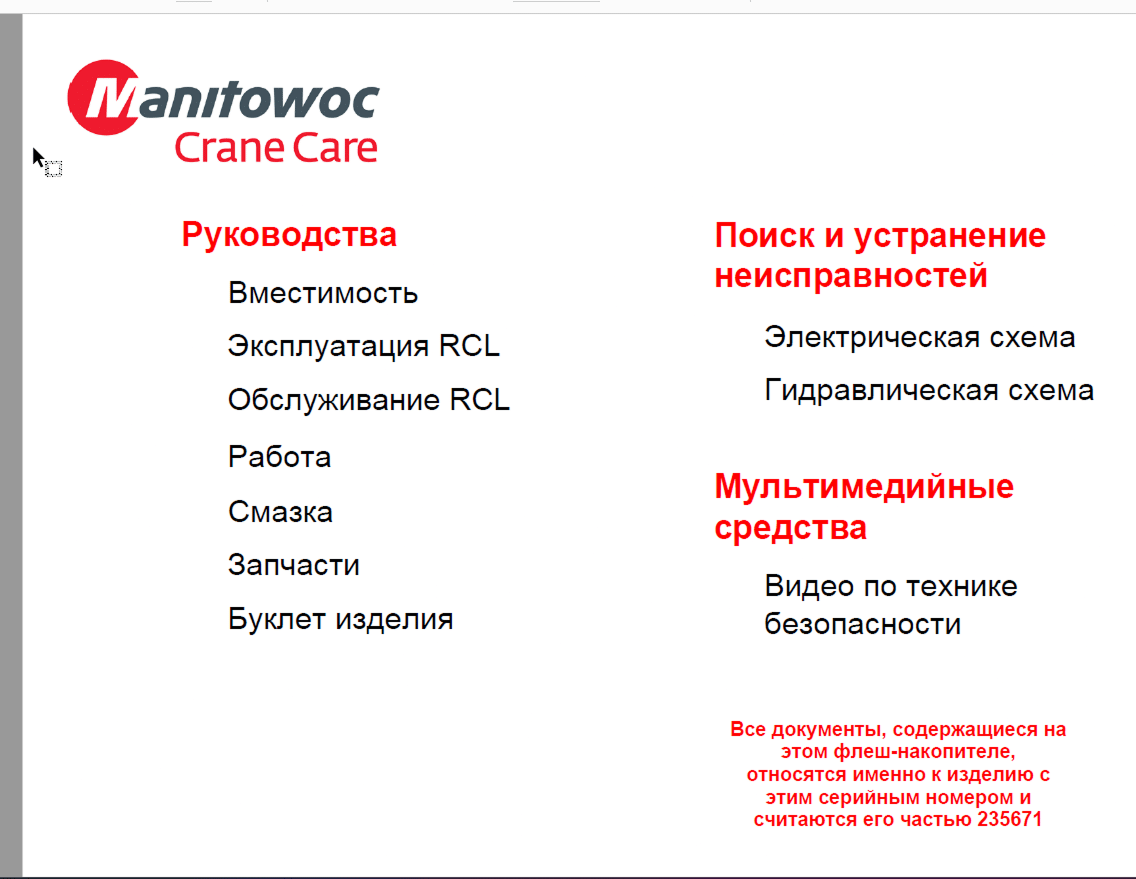 Manitowoc
Crane Care

Руководства

Вместимость

Эксплуатация RCL

Обслуживание RCL

Работа

Смазка

Запчасти

Буклет изделия

Поиск и устранение неисправностей

Электрическая схема

Гидравлическая схема

Мультимедийные средства

Видео по технике безопасности

Все документы, содержащиеся на этом флеш-накопителе, относятся именно к изделию с этим серийным номером и считаются его частью 235671